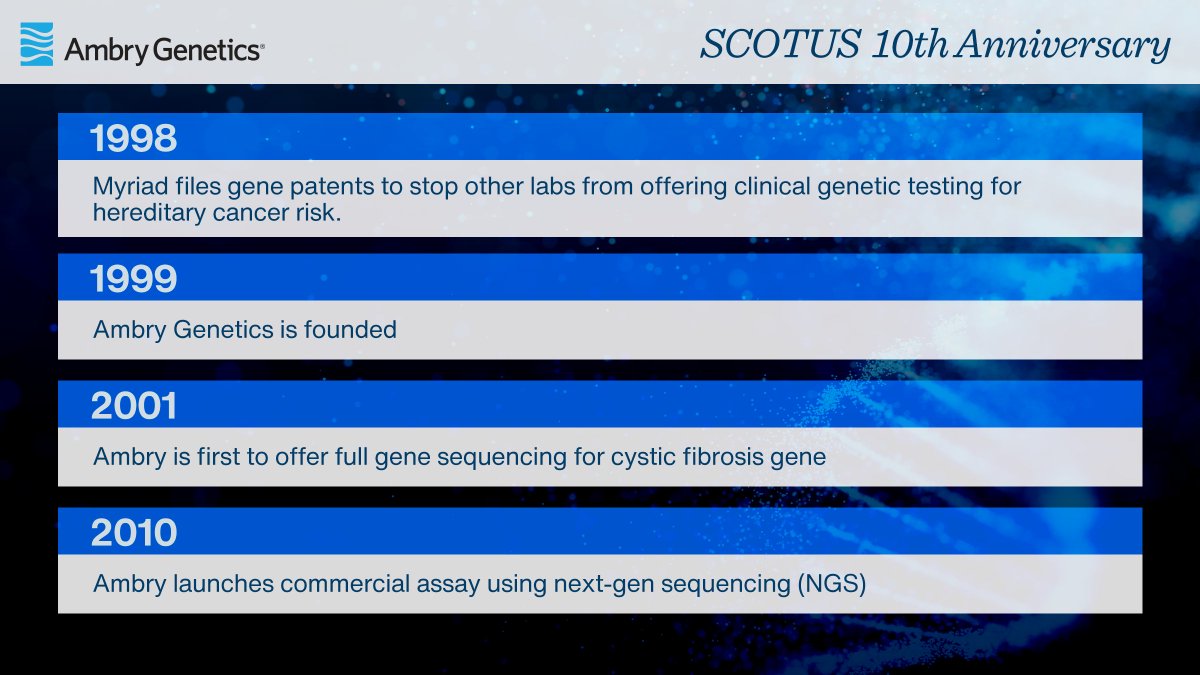 Ambry Genetics®

SCOTUS 10th Anniversary

1998

Myriad files gene patents to stop other labs from offering clinical genetic testing for hereditary cancer risk.

1999

Ambry Genetics is founded

2001

Ambry is first to offer full gene sequencing for cystic fibrosis gene

2010

Ambry launches commercial assay using next-gen sequencing (NGS)